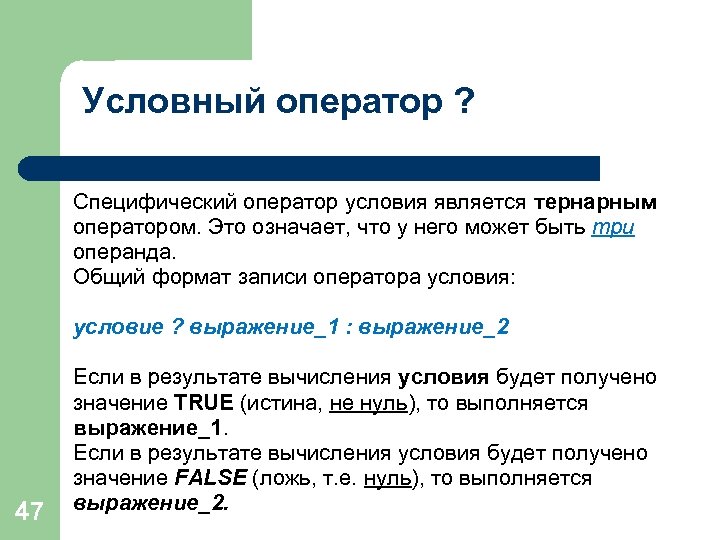 Условный оператор ?

Специфический оператор условия является тернарным оператором. Это означает, что у него может быть три операнда.
Общий формат записи оператора условия:

условие ? выражение_1 : выражение_2

Если в результате вычисления условия будет получено значение TRUE (истина, не нуль), то выполняется выражение_1.
Если в результате вычисления условия будет получено значение FALSE (ложь, т.е. нуль), то выполняется выражение_2.

47